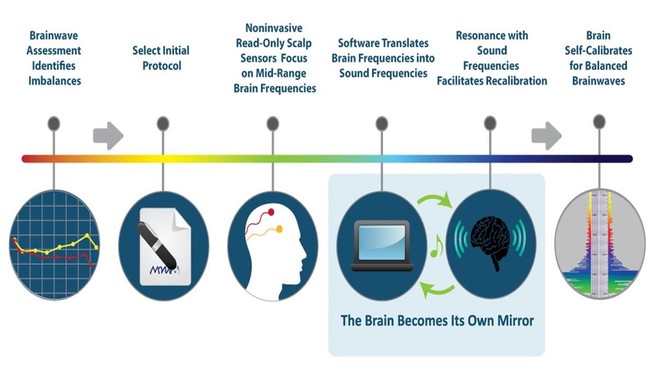 Brainwave Assessment Identifies Imbalances

Select Initial Protocol

Noninvasive Read-Only Scalp Sensors Focus on Mid-Range Brain Frequencies

Software Translates Brain Frequencies into Sound Frequencies

Resonance with Sound Frequencies Facilitates Recalibration

Brain Self-Calibrates for Balanced Brainwaves

The Brain Becomes Its Own Mirror